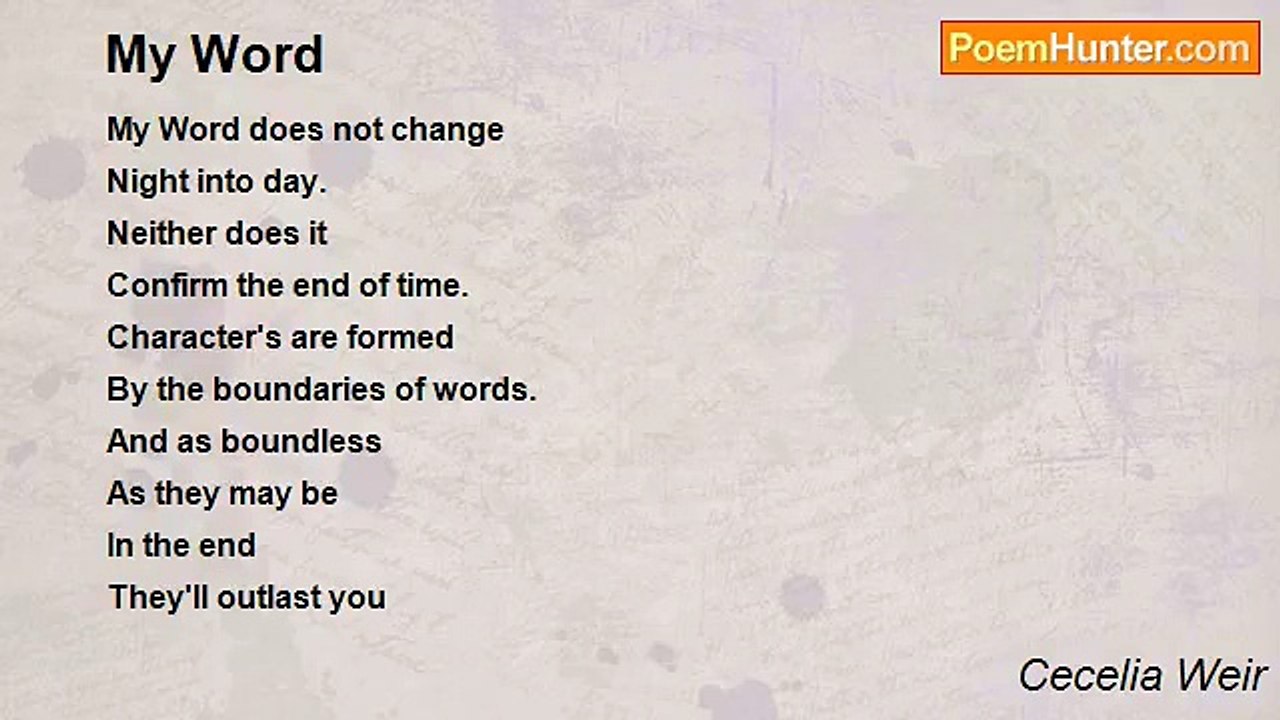 My Word

PoemHunter.com

My Word does not change
Night into day.
Neither does it
Confirm the end of time.
Character's are formed
By the boundaries of words.
And as boundless
As they may be
In the end
They'll outlast you

Cecelia Weir